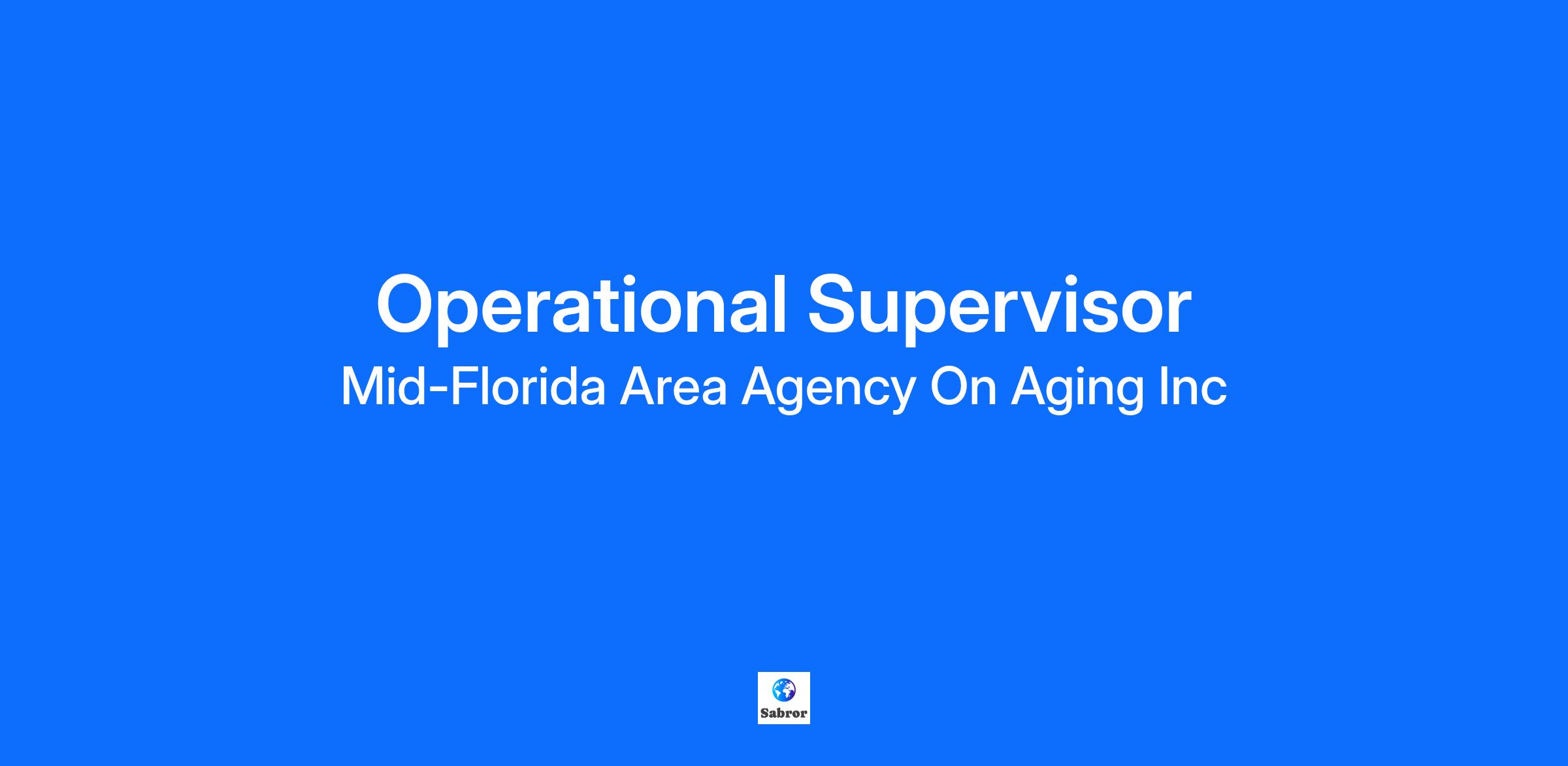 Operational Supervisor
Mid-Florida Area Agency On Aging Inc

Sabror